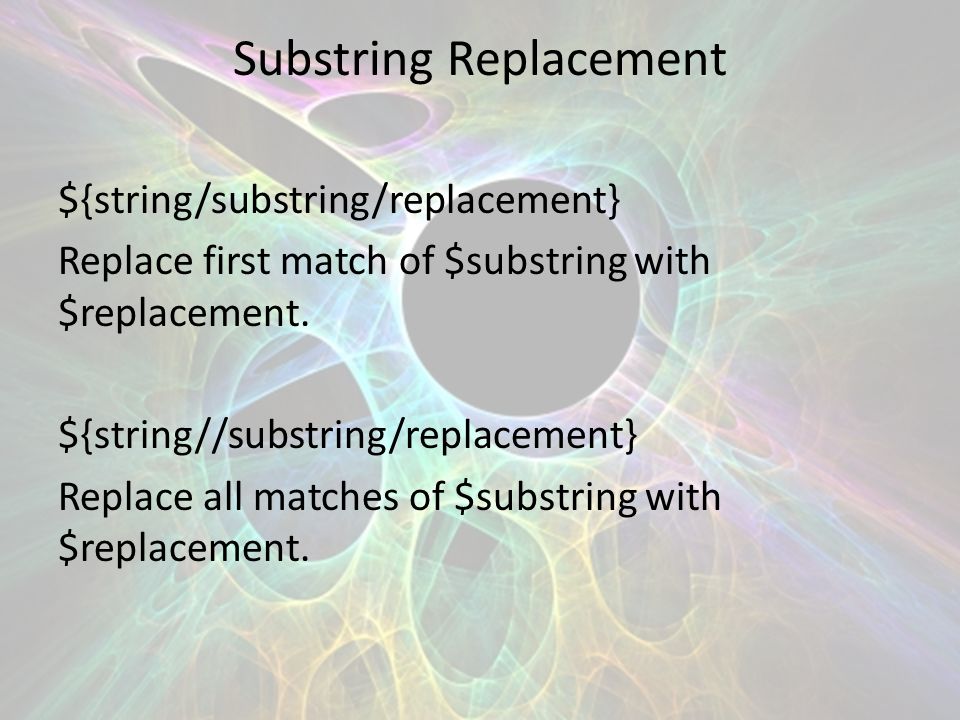 Substring Replacement

${string/substring/replacement}
Replace first match of $substring with $replacement.

${string//substring/replacement}
Replace all matches of $substring with $replacement.